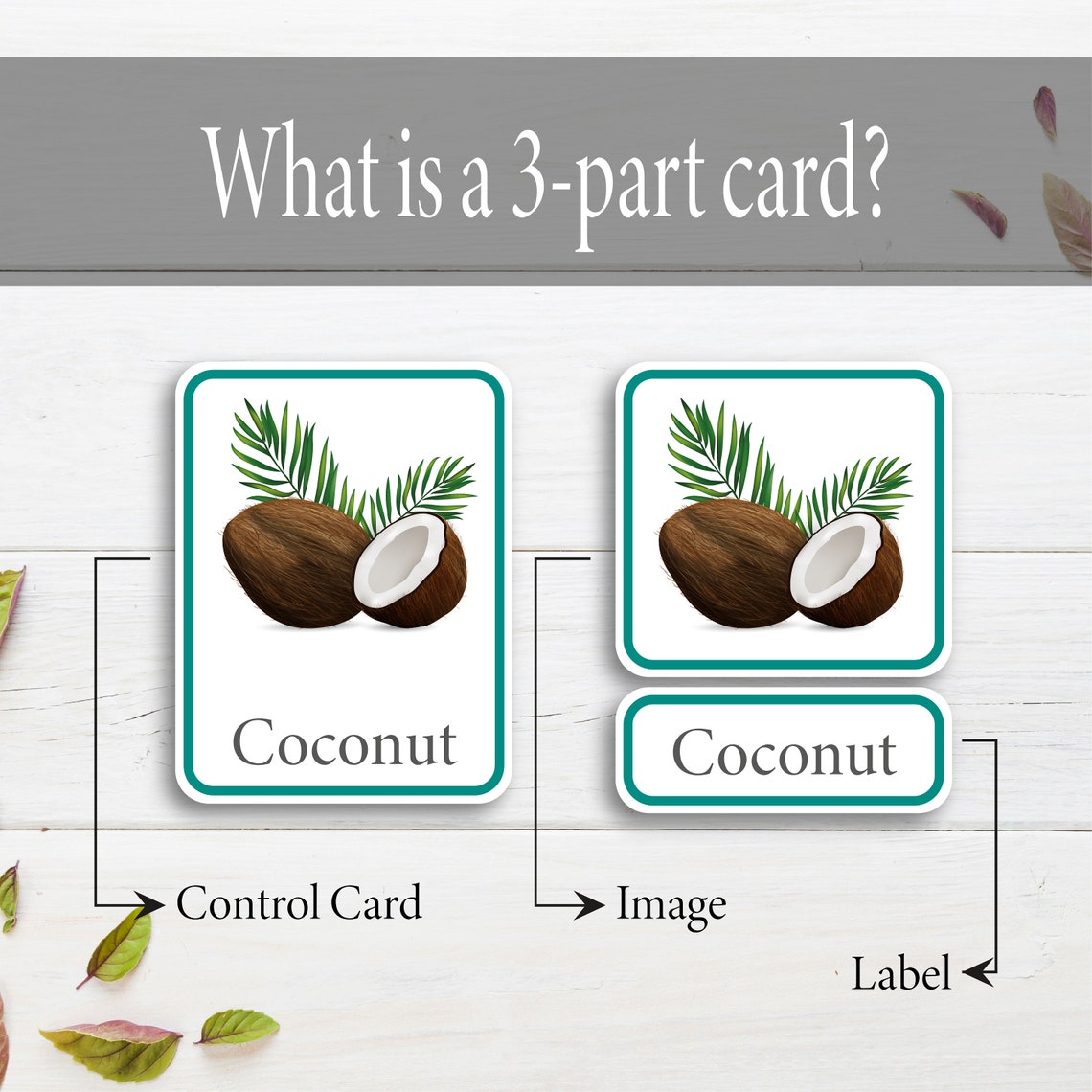 What is a 3-part card?

Coconut

Coconut

Control Card

Image

Label